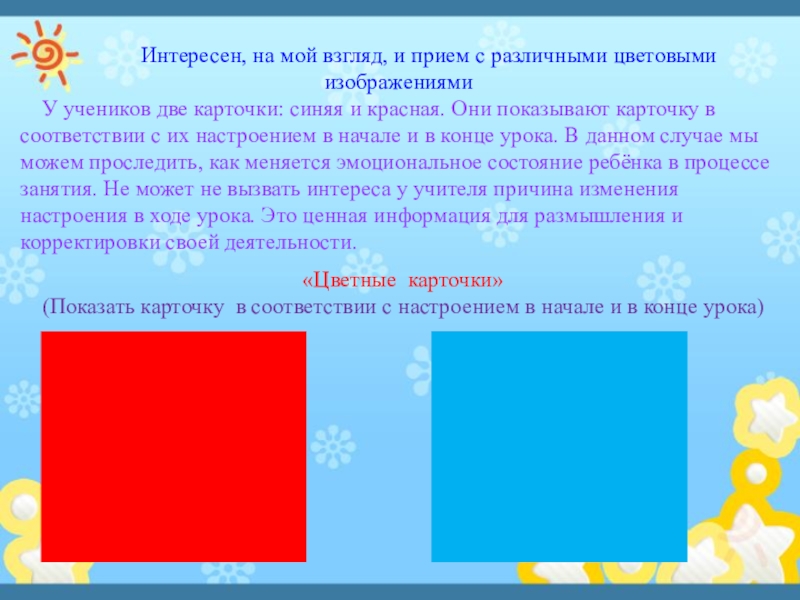 Интересен, на мой взгляд, и прием с различными цветовыми изображениями

У учеников две карточки: синяя и красная. Они показывают карточку в соответствии с их настроением в начале и в конце урока. В данном случае мы можем проследить, как меняется эмоциональное состояние ребёнка в процессе занятия. Не может не вызвать интереса у учителя причина изменения настроения в ходе урока. Это ценная информация для размышления и корректировки своей деятельности.

«Цветные карточки»
(Показать карточку в соответствии с настроением в начале и в конце урока)